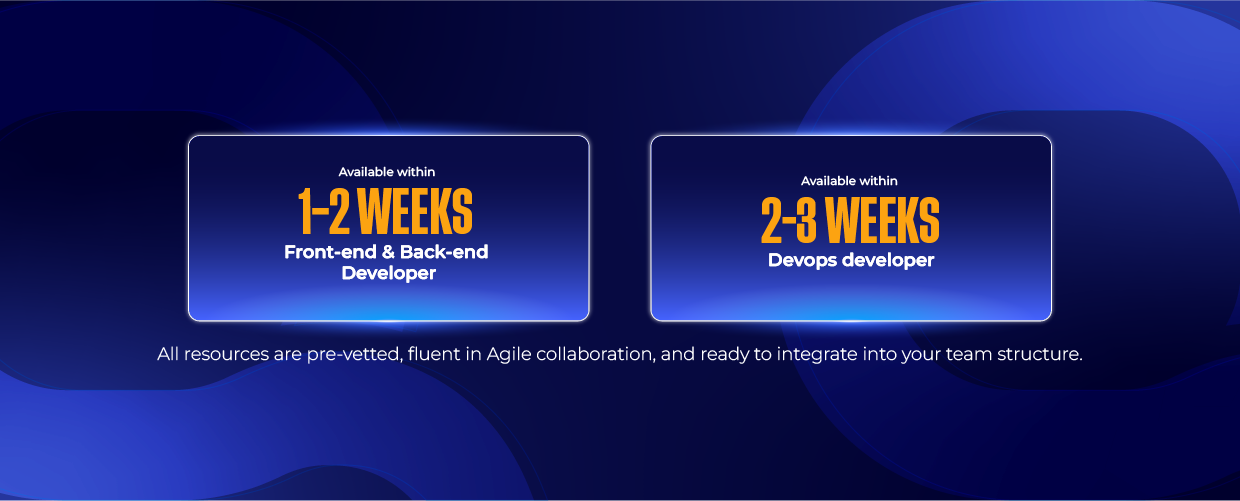 Available within
1-2 WEEKS
Front-end & Back-end Developer

Available within
2-3 WEEKS
Devops developer

All resources are pre-vetted, fluent in Agile collaboration, and ready to integrate into your team structure.